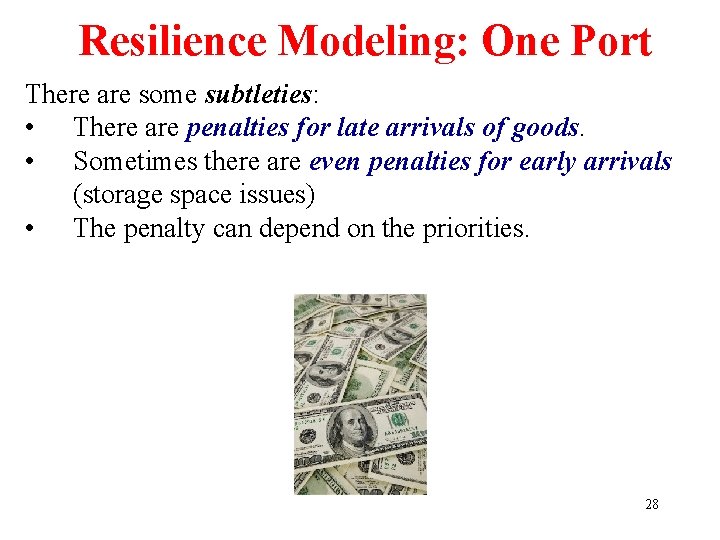 Resilience Modeling: One Port

There are some subtleties:

• There are penalties for late arrivals of goods.
• Sometimes there are even penalties for early arrivals (storage space issues)
• The penalty can depend on the priorities.

28